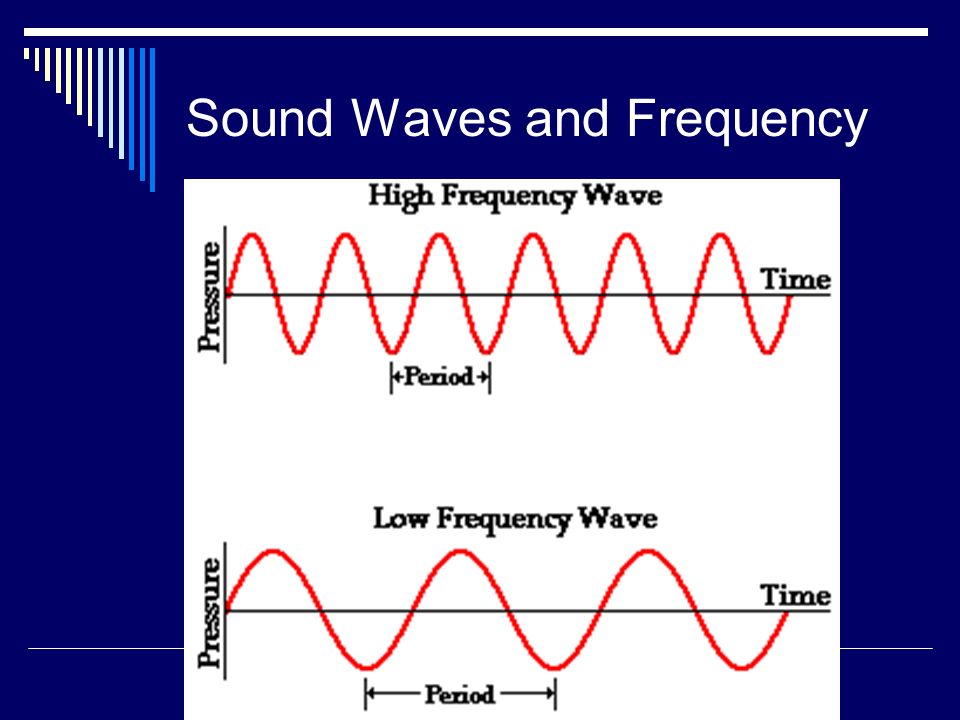 Sound Waves and Frequency

High Frequency Wave

Pressure

Time

Period

Low Frequency Wave

Pressure

Time

Period